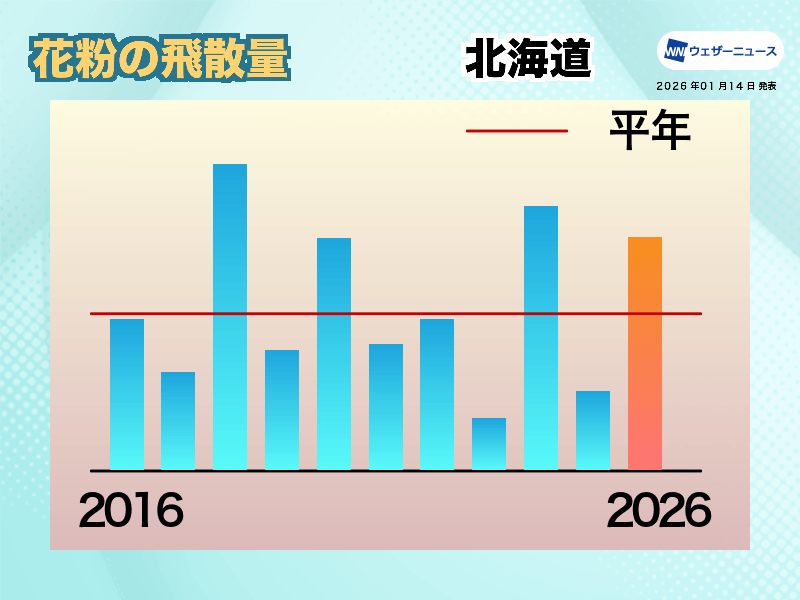 花粉の飛散量

北海道

WN ウェザーニュース

2026年01月14日 発表

平年

2016

2026